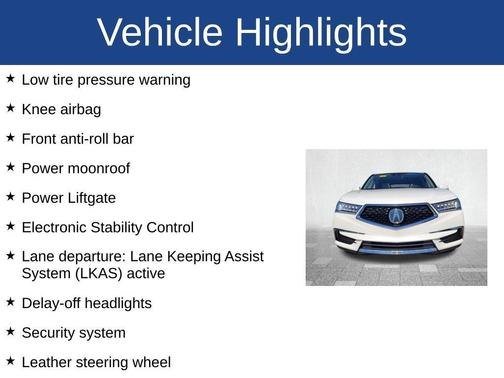 Vehicle Highlights

★ Low tire pressure warning

★ Knee airbag

★ Front anti-roll bar

★ Power moonroof

★ Power Liftgate

★ Electronic Stability Control

★ Lane departure: Lane Keeping Assist System (LKAS) active

★ Delay-off headlights

★ Security system

★ Leather steering wheel